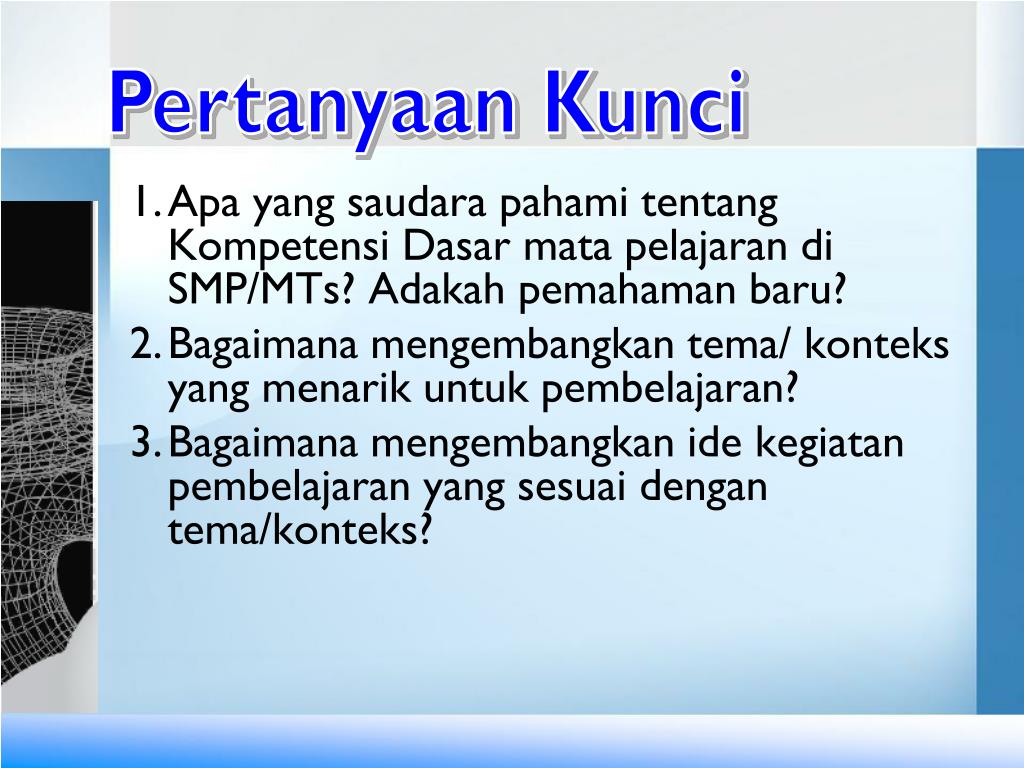 Pertanyaan Kunci

1. Apa yang saudara pahami tentang Kompetensi Dasar mata pelajaran di SMP/MTs? Adakah pemahaman baru?
2. Bagaimana mengembangkan tema/ konteks yang menarik untuk pembelajaran?
3. Bagaimana mengembangkan ide kegiatan pembelajaran yang sesuai dengan tema/konteks?